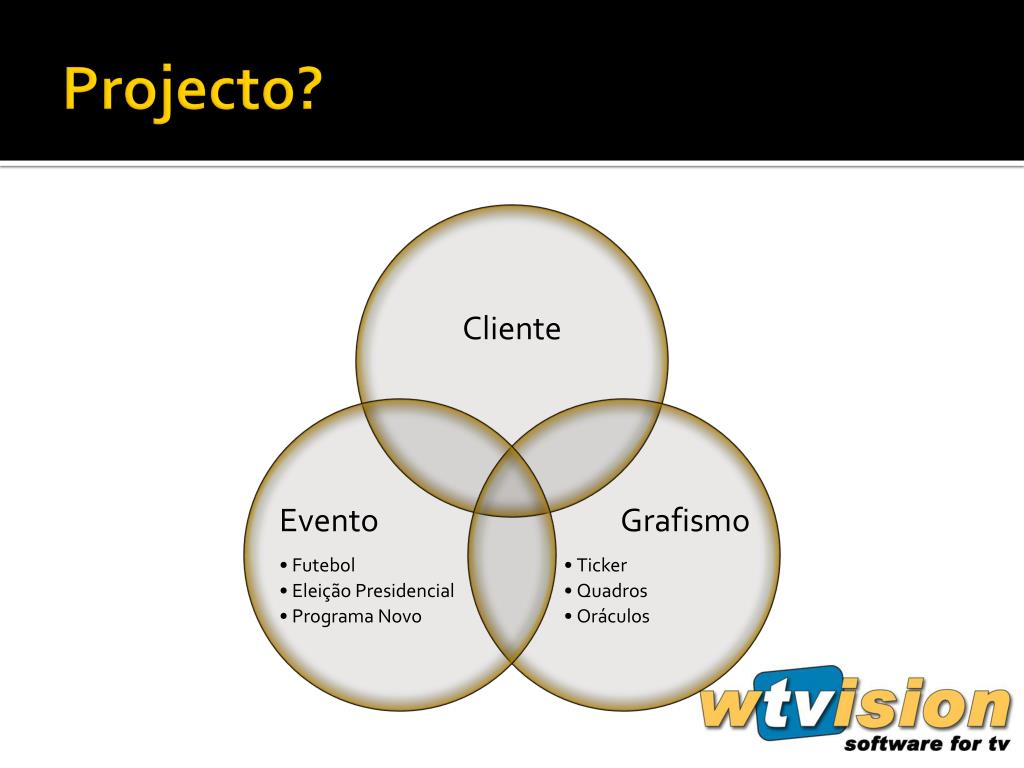 Projecto?

Cliente

Evento
• Futebol
• Eleição Presidencial
• Programa Novo

Grafismo
• Ticker
• Quadros
• Oráculos

wtvision
software for tv